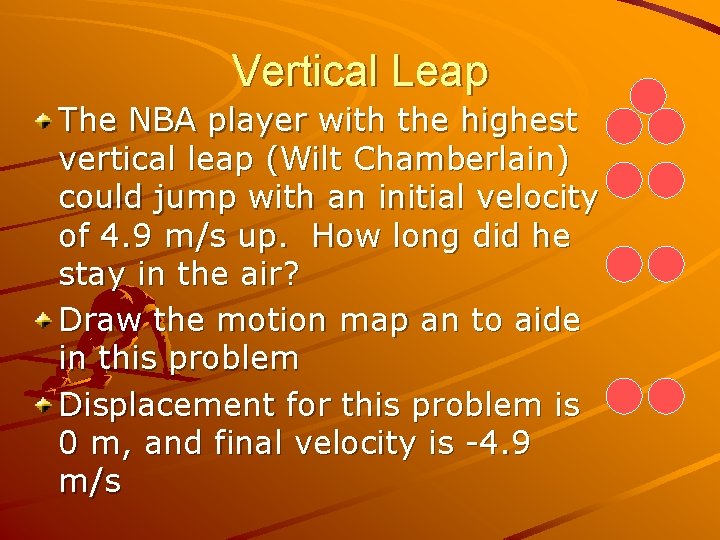 Vertical Leap

The NBA player with the highest vertical leap (Wilt Chamberlain) could jump with an initial velocity of 4.9 m/s up. How long did he stay in the air?

Draw the motion map an to aide in this problem

Displacement for this problem is 0 m, and final velocity is -4.9 m/s